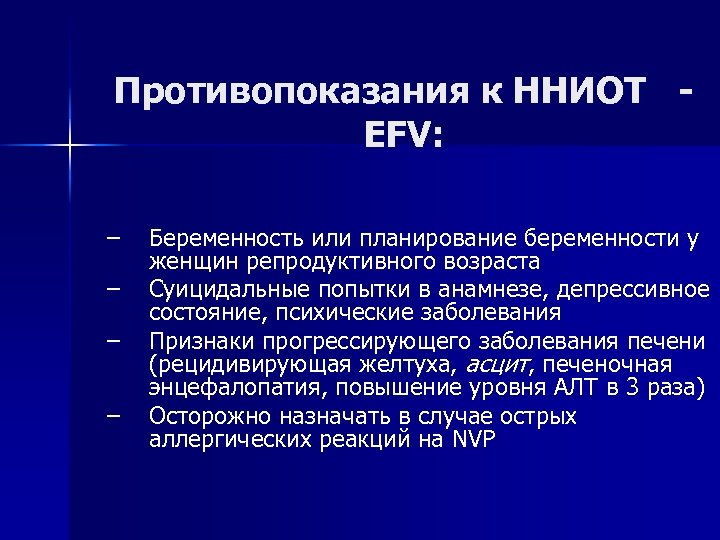 Противопоказания к ННИОТ - EFV:

– Беременность или планирование беременности у женщин репродуктивного возраста
– Суицидальные попытки в анамнезе, депрессивное состояние, психические заболевания
– Признаки прогрессирующего заболевания печени (рецидивирующая желтуха, асцит, печеночная энцефалопатия, повышение уровня АЛТ в 3 раза)
– Осторожно назначать в случае острых аллергических реакций на NVP